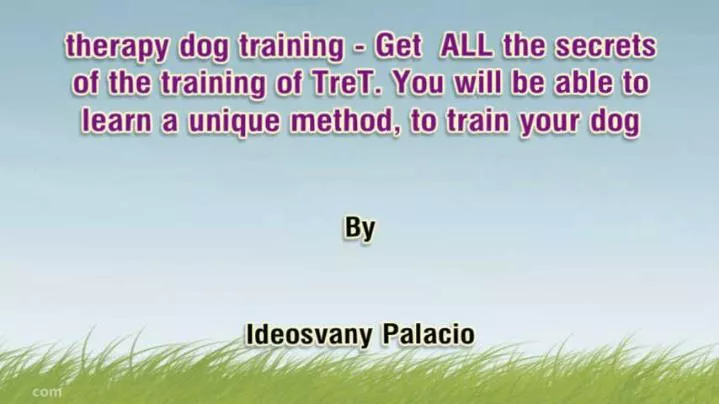 therapy dog training - Get ALL the secrets of the training of TreT. You will be able to learn a unique method, to train your dog

By

Ideosvany Palacio

com